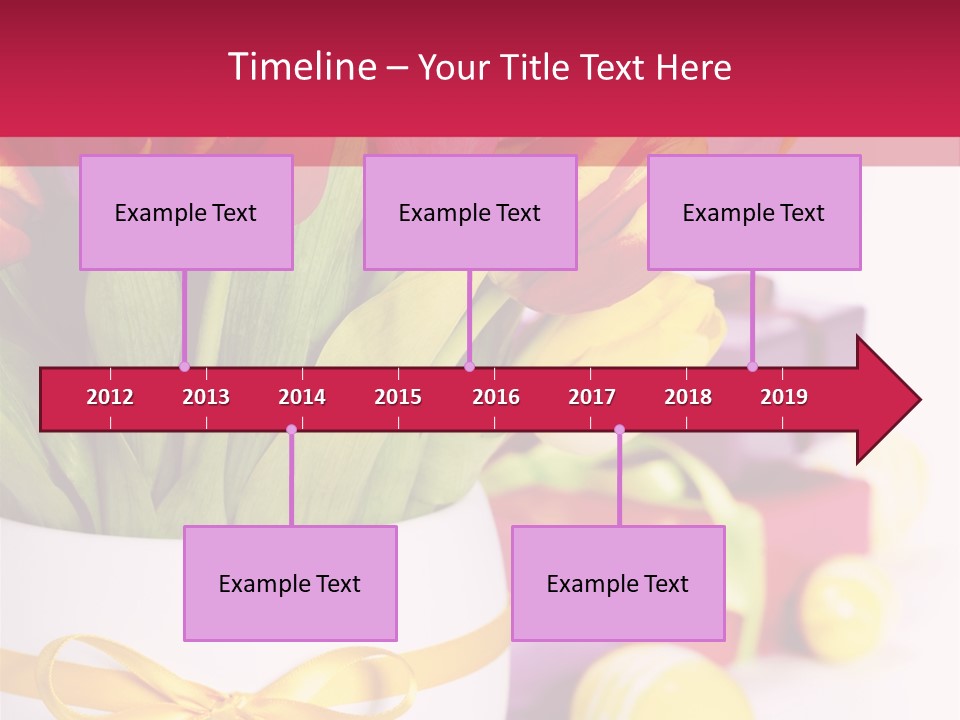 Timeline – Your Title Text Here

Example Text

Example Text

Example Text

2012 2013 2014 2015 2016 2017 2018 2019

Example Text

Example Text